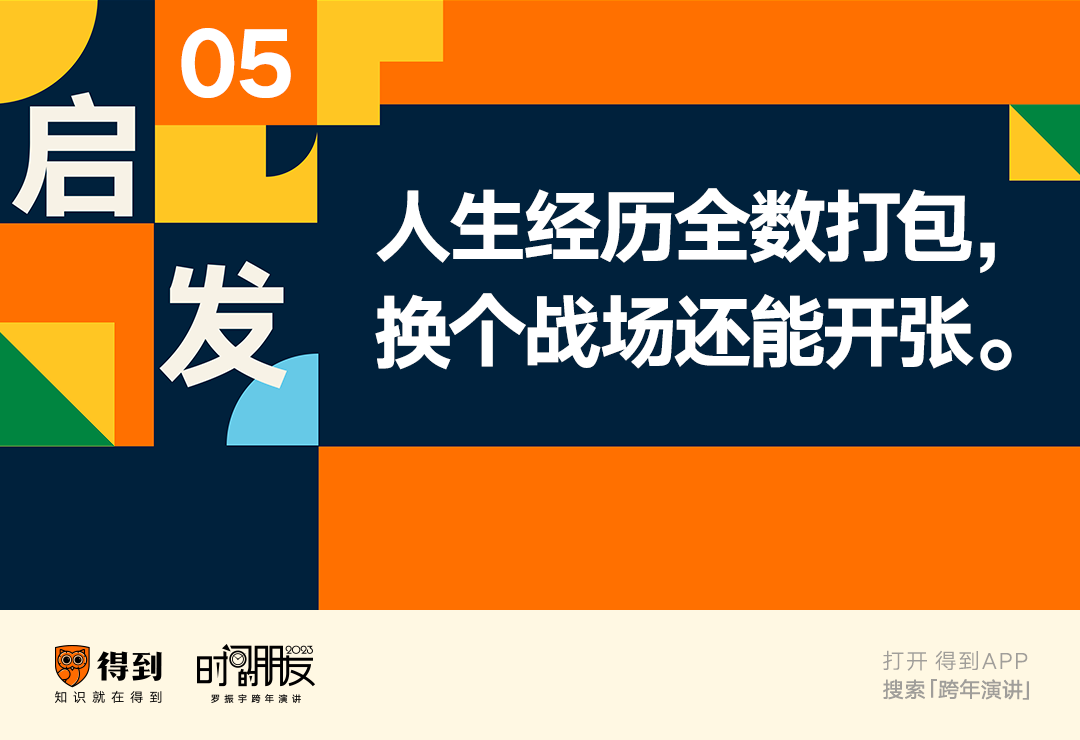 05

启发

人生经历全数打包，换个战场还能开张。

得到
知识就在得到

时间的朋友 2023
罗振宇跨年演讲

打开 得到APP
搜索「跨年演讲」